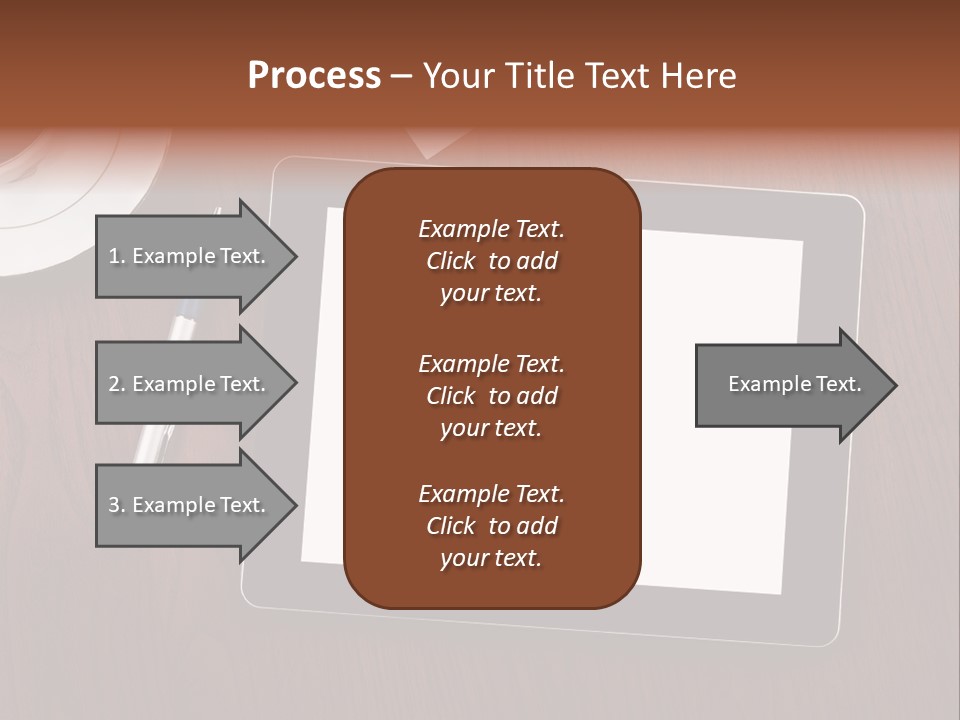 Process – Your Title Text Here

1. Example Text.

2. Example Text.

3. Example Text.

Example Text. Click to add your text.

Example Text. Click to add your text.

Example Text. Click to add your text.

Example Text.